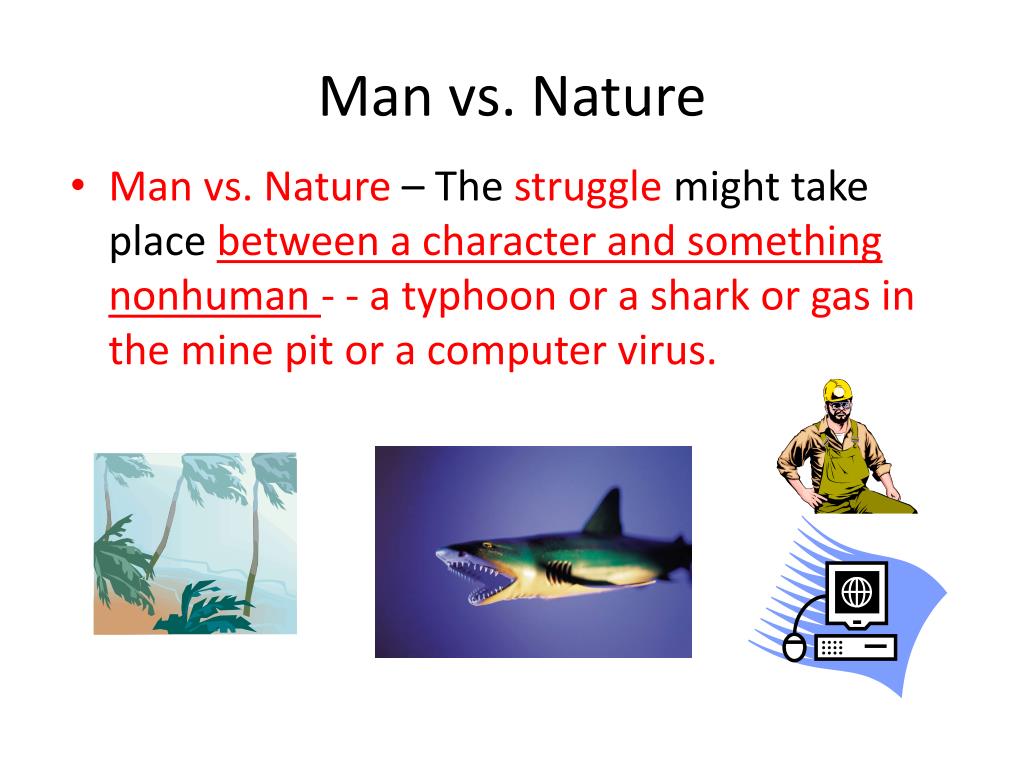 Man vs. Nature

• Man vs. Nature – The struggle might take place between a character and something nonhuman - - a typhoon or a shark or gas in the mine pit or a computer virus.